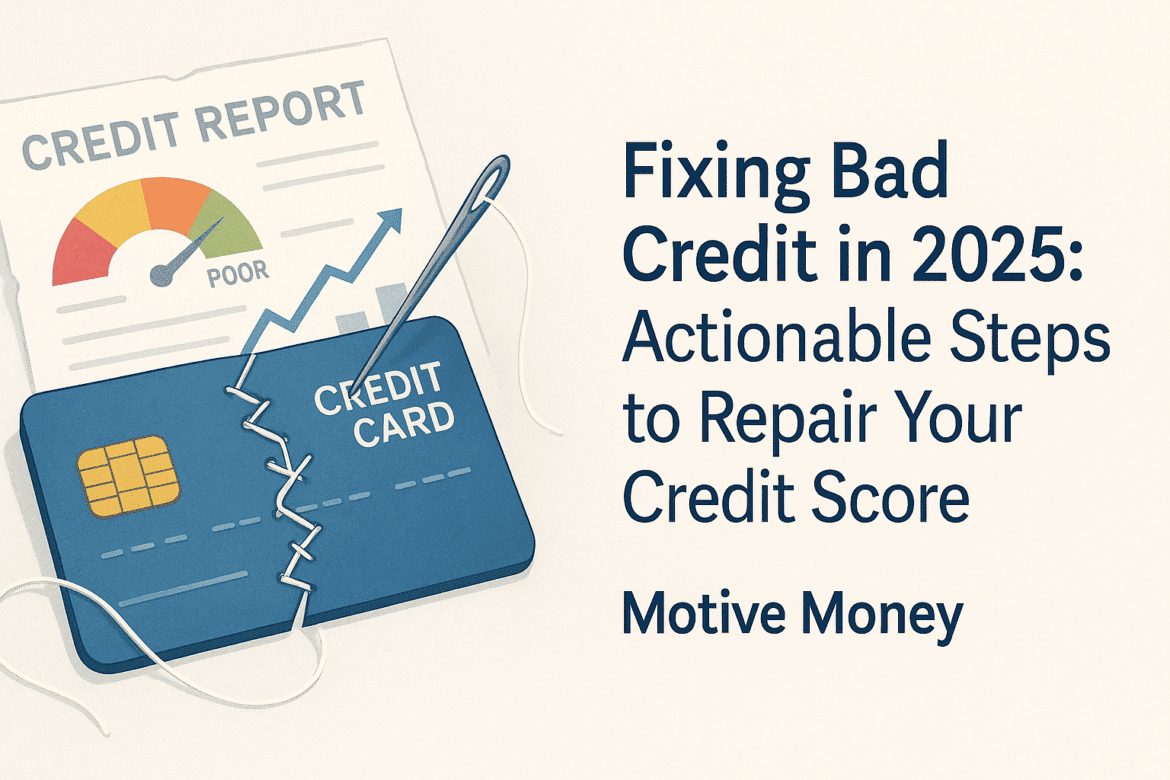 CREDIT REPORT

POOR

CREDIT CARD

Fixing Bad Credit in 2025: Actionable Steps to Repair Your Credit Score

Motive Money